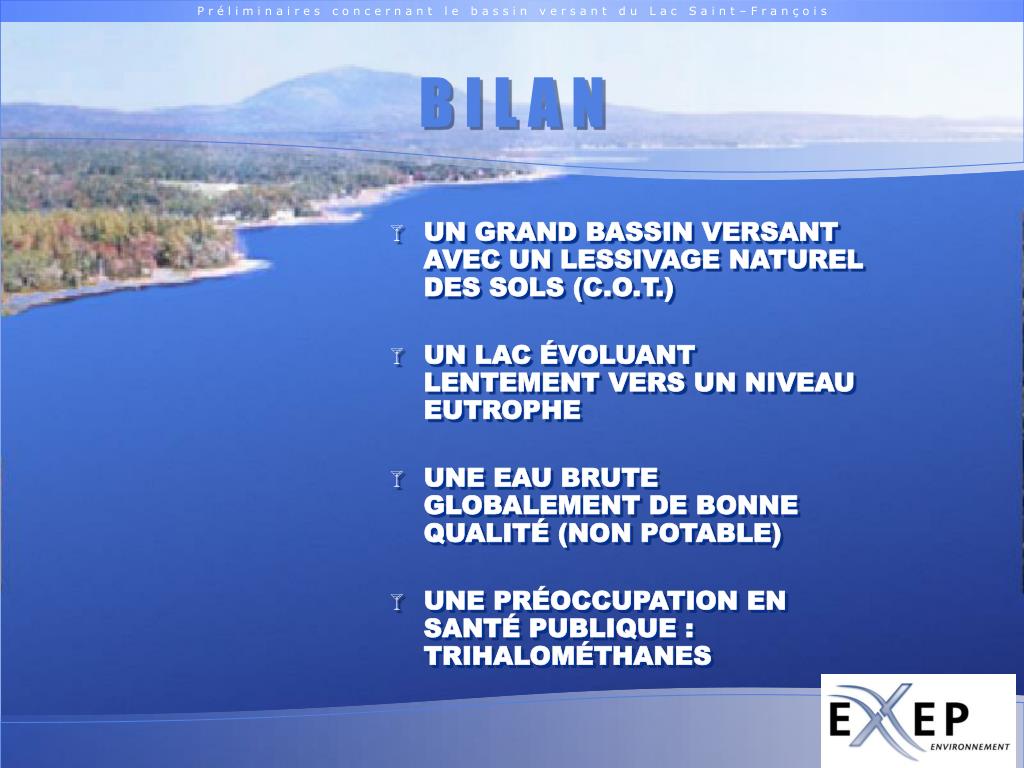 Préliminaires concernant le bassin versant du Lac Saint-François

BILAN

UN GRAND BASSIN VERSANT AVEC UN LESSIVAGE NATUREL DES SOLS (C.O.T.)

UN LAC ÉVOLUANT LENTEMENT VERS UN NIVEAU EUTROPHE

UNE EAU BRUTE GLOBALEMENT DE BONNE QUALITÉ (NON POTABLE)

UNE PRÉOCCUPATION EN SANTÉ PUBLIQUE : TRIHALOMÉTHANES

EXEP
ENVIRONNEMENT